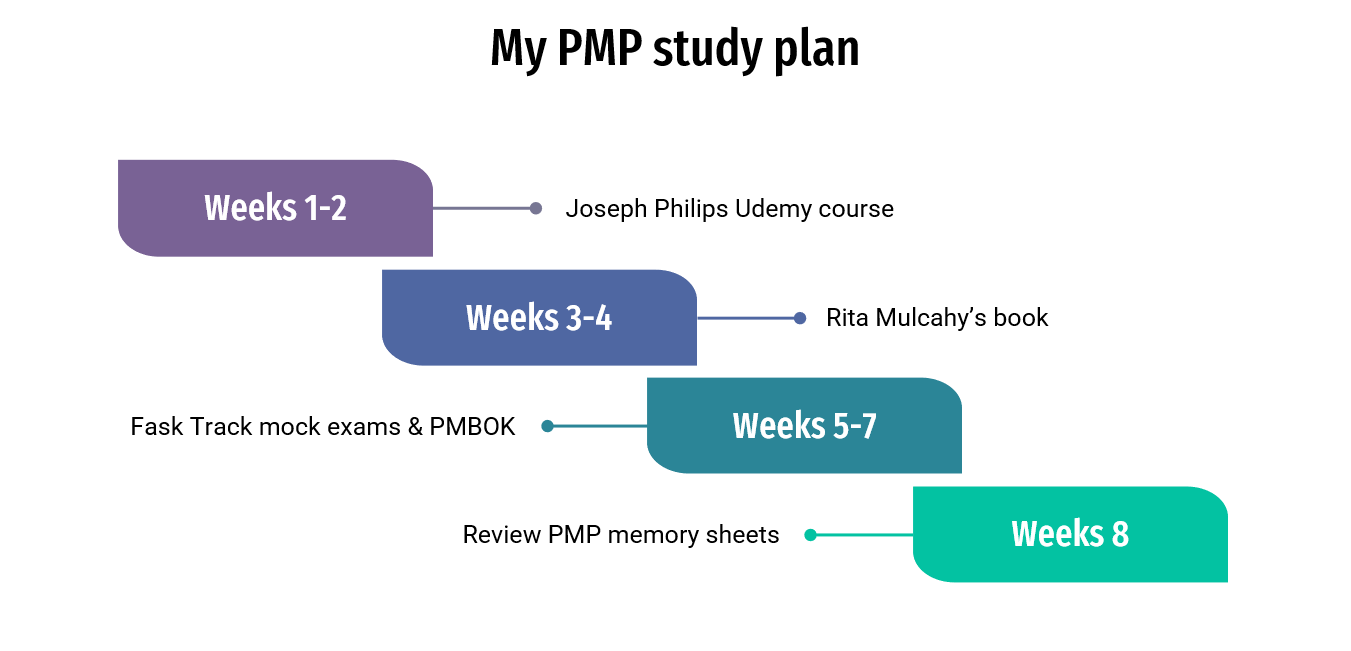 My PMP study plan

Weeks 1-2

Joseph Philips Udemy course

Weeks 3-4

Rita Mulcahy’s book

Fask Track mock exams & PMBOK

Weeks 5-7

Review PMP memory sheets

Weeks 8